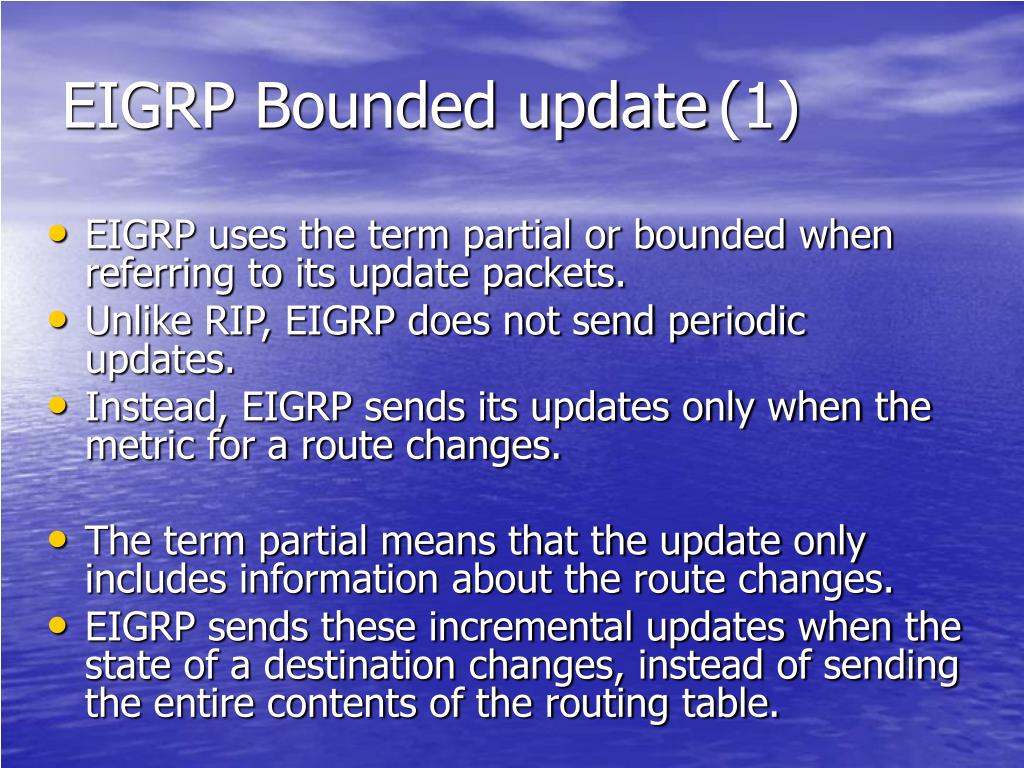 EIGRP Bounded update (1)

• EIGRP uses the term partial or bounded when referring to its update packets.
• Unlike RIP, EIGRP does not send periodic updates.
• Instead, EIGRP sends its updates only when the metric for a route changes.

• The term partial means that the update only includes information about the route changes.
• EIGRP sends these incremental updates when the state of a destination changes, instead of sending the entire contents of the routing table.